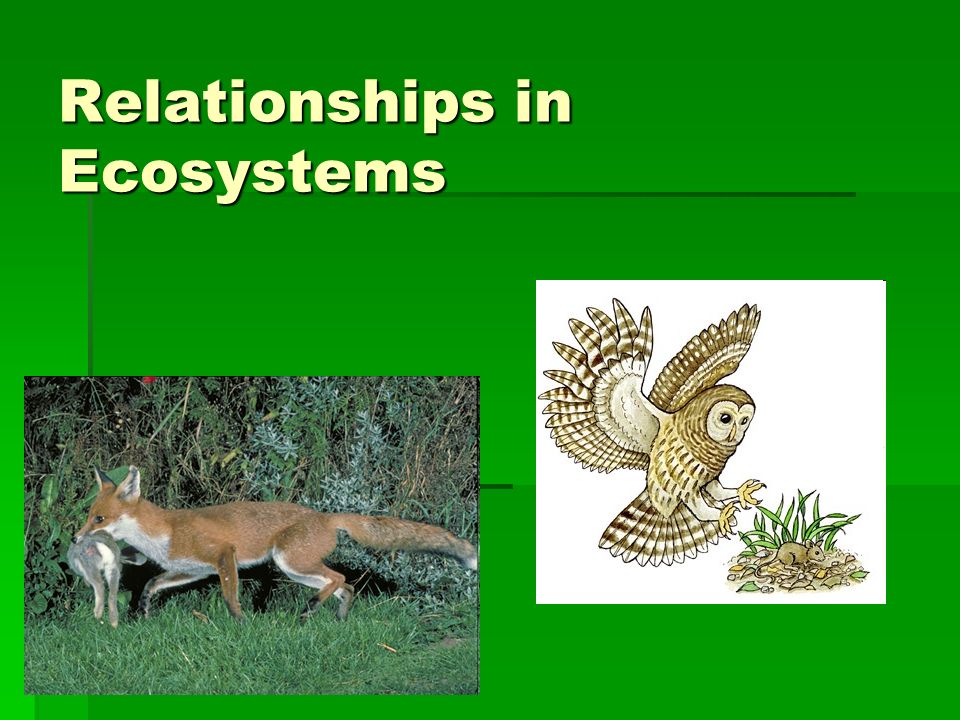 Relationships in Ecosystems